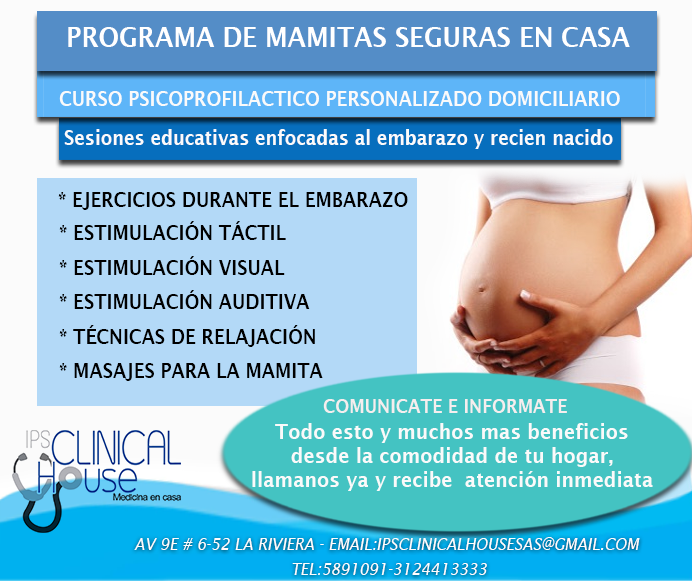 PROGRAMA DE MAMITAS SEGURAS EN CASA

CURSO PSICOPROFILACTICO PERSONALIZADO DOMICILIARIO

Sesiones educativas enfocadas al embarazo y recien nacido

* EJERCICIOS DURANTE EL EMBARAZO
* ESTIMULACIÓN TÁCTIL
* ESTIMULACIÓN VISUAL
* ESTIMULACIÓN AUDITIVA
* TÉCNICAS DE RELAJACIÓN
* MASAJES PARA LA MAMITA

COMUNICATE E INFORMATE
Todo esto y muchos mas beneficios desde la comodidad de tu hogar, llamanos ya y recibe atención inmediata

IPS CLINICAL House
Medicina en casa

AV 9E # 6-52 LA RIVIERA - EMAIL:IPSCLINICALHOUSESAS@GMAIL.COM
TEL:5891091-3124413333